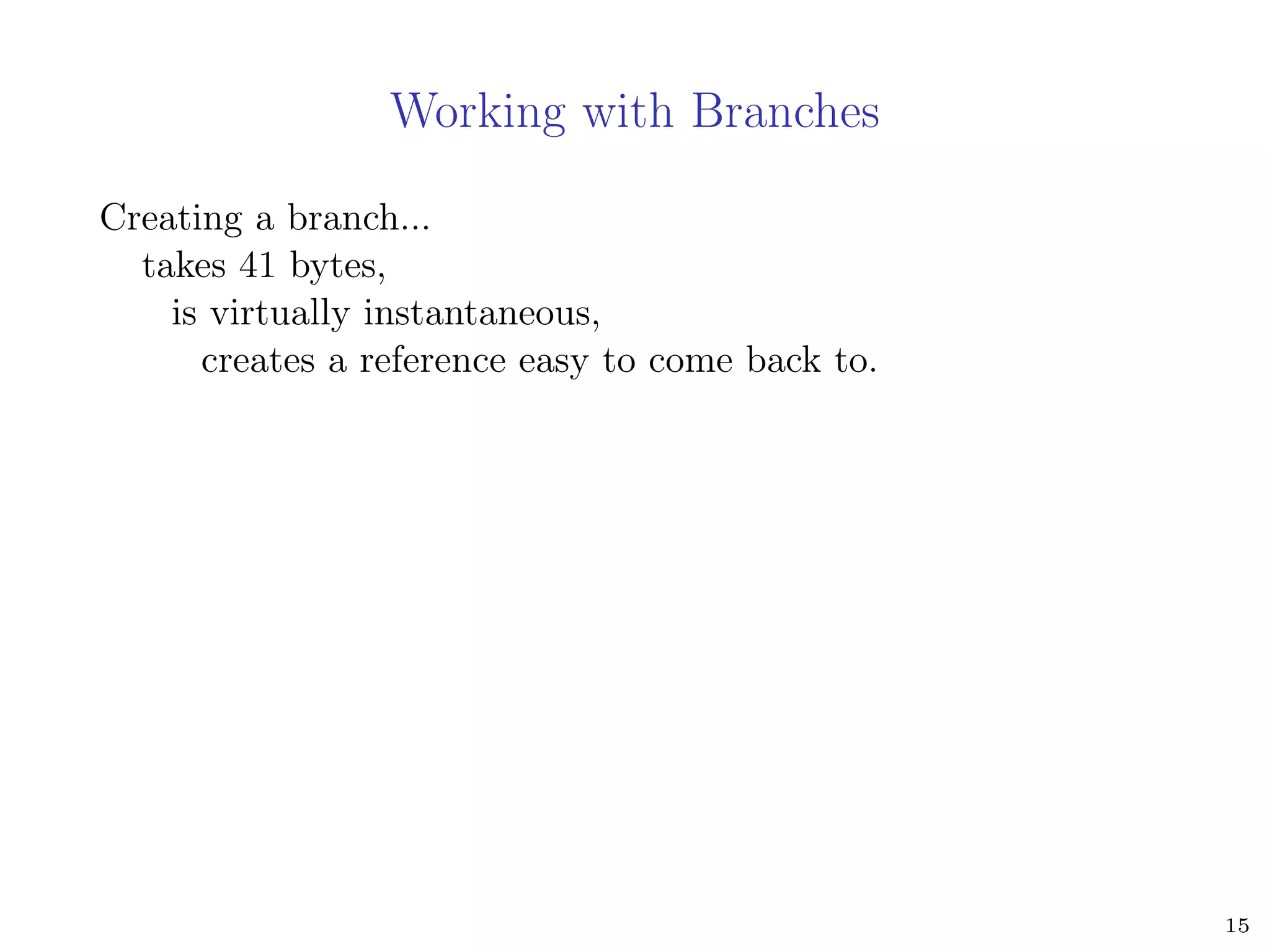 Working with Branches

Creating a branch...
takes 41 bytes,
is virtually instantaneous,
creates a reference easy to come back to.

15